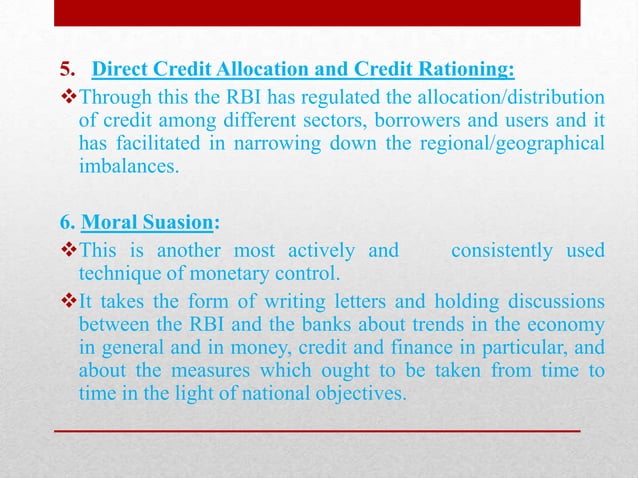 5. Direct Credit Allocation and Credit Rationing:

❖Through this the RBI has regulated the allocation/distribution of credit among different sectors, borrowers and users and it has facilitated in narrowing down the regional/geographical imbalances.

6. Moral Suasion:

❖This is another most actively and consistently used technique of monetary control.

❖It takes the form of writing letters and holding discussions between the RBI and the banks about trends in the economy in general and in money, credit and finance in particular, and about the measures which ought to be taken from time to time in the light of national objectives.